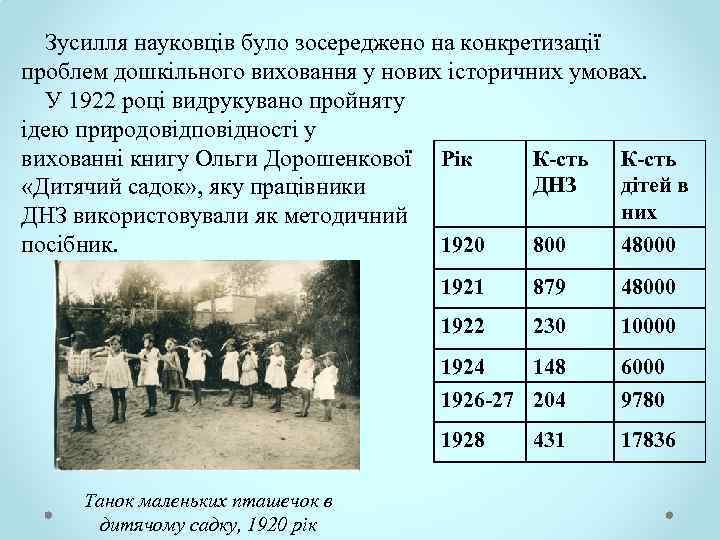 Зусилля науковців було зосереджено на конкретизації проблем дошкільного виховання у нових історичних умовах.

У 1922 році видрукувано пройняту ідею природовідповідності у вихованні книгу Ольги Дорошенкової «Дитячий садок», яку працівники ДНЗ використовували як методичний посібник.

| Рік | К-сть ДНЗ | К-сть дітей в них |
|---|---|---|
| 1920 | 800 | 48000 |
| 1921 | 879 | 48000 |
| 1922 | 230 | 10000 |
| 1924 | 148 | 6000 |
| 1926-27 | 204 | 9780 |
| 1928 | 431 | 17836 |

Танок маленьких пташечок в дитячому садку, 1920 рік